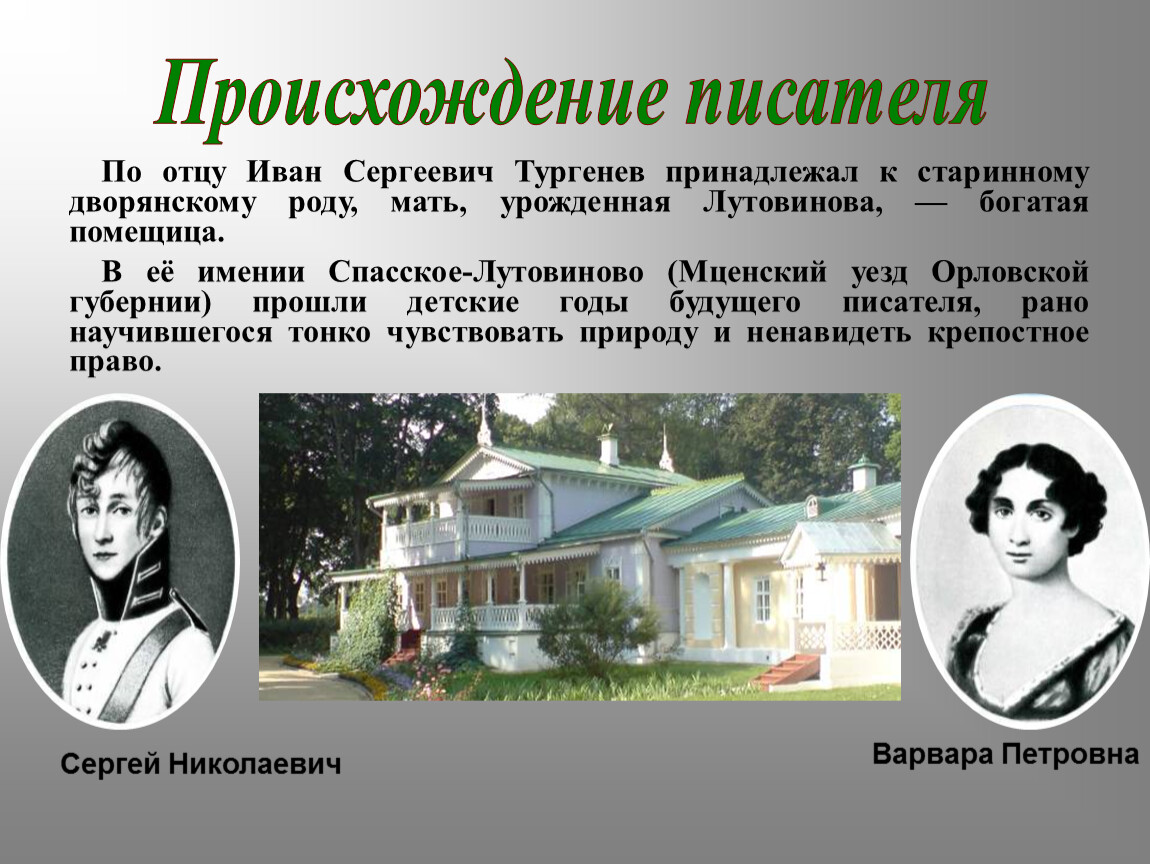 Происхождение писателя

По отцу Иван Сергеевич Тургенев принадлежал к старинному дворянскому роду, мать, урожденная Лутовинова, — богатая помещица.

В её имении Спасское-Лутовиново (Мценский уезд Орловской губернии) прошли детские годы будущего писателя, рано научившегося тонко чувствовать природу и ненавидеть крепостное право.

Сергей Николаевич

Варвара Петровна